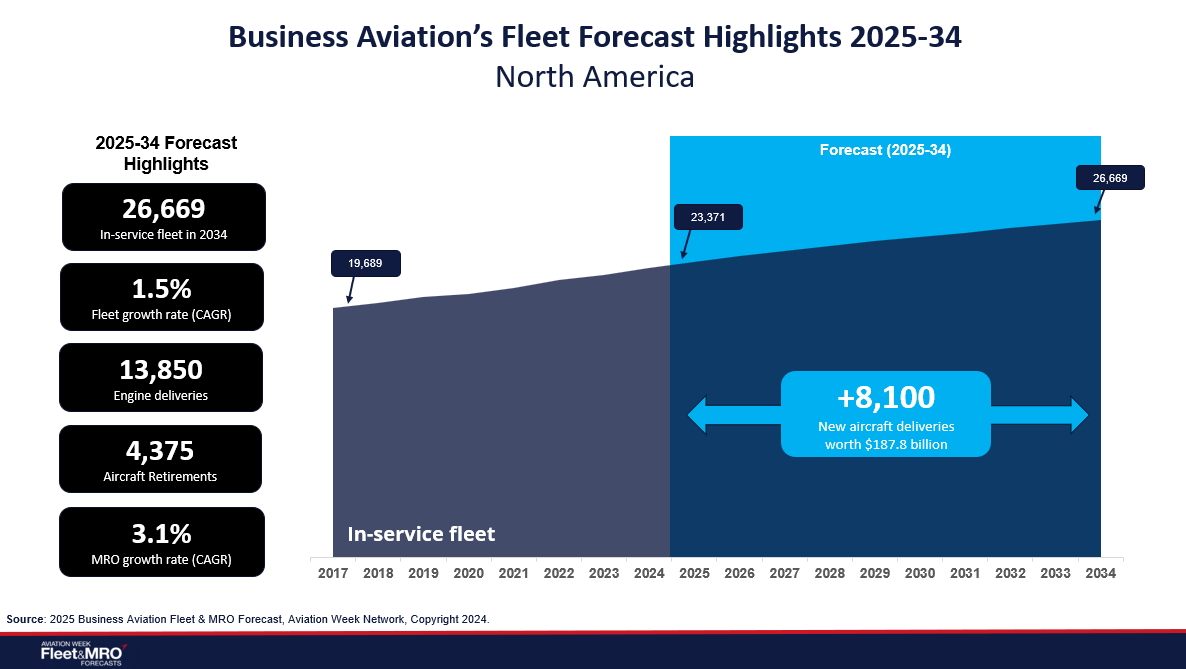 Business Aviation's Fleet Forecast Highlights 2025-34
North America

2025-34 Forecast Highlights

26,669
In-service fleet in 2034

1.5%
Fleet growth rate (CAGR)

13,850
Engine deliveries

4,375
Aircraft Retirements

3.1%
MRO growth rate (CAGR)

Forecast (2025-34)

19,689

23,371

26,669

+8,100
New aircraft deliveries worth $187.8 billion

In-service fleet

2017 2018 2019 2020 2021 2022 2023 2024 2025 2026 2027 2028 2029 2030 2031 2032 2033 2034

Source: 2025 Business Aviation Fleet & MRO Forecast, Aviation Week Network, Copyright 2024.

AVIATION WEEK
Fleet&MRO
FORECASTS